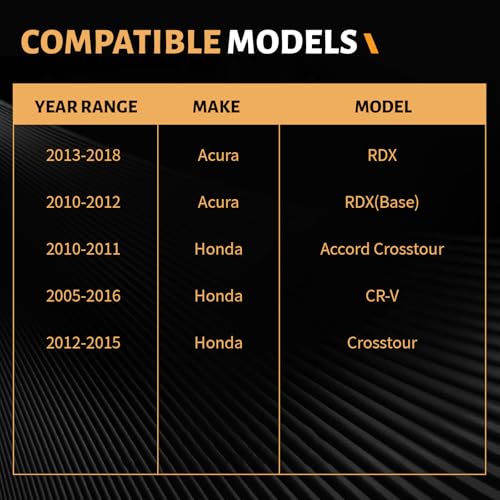 COMPATIBLE MODELS

| YEAR RANGE | MAKE | MODEL |
|---|---|---|
| 2013-2018 | Acura | RDX |
| 2010-2012 | Acura | RDX(Base) |
| 2010-2011 | Honda | Accord Crosstour |
| 2005-2016 | Honda | CR-V |
| 2012-2015 | Honda | Crosstour |